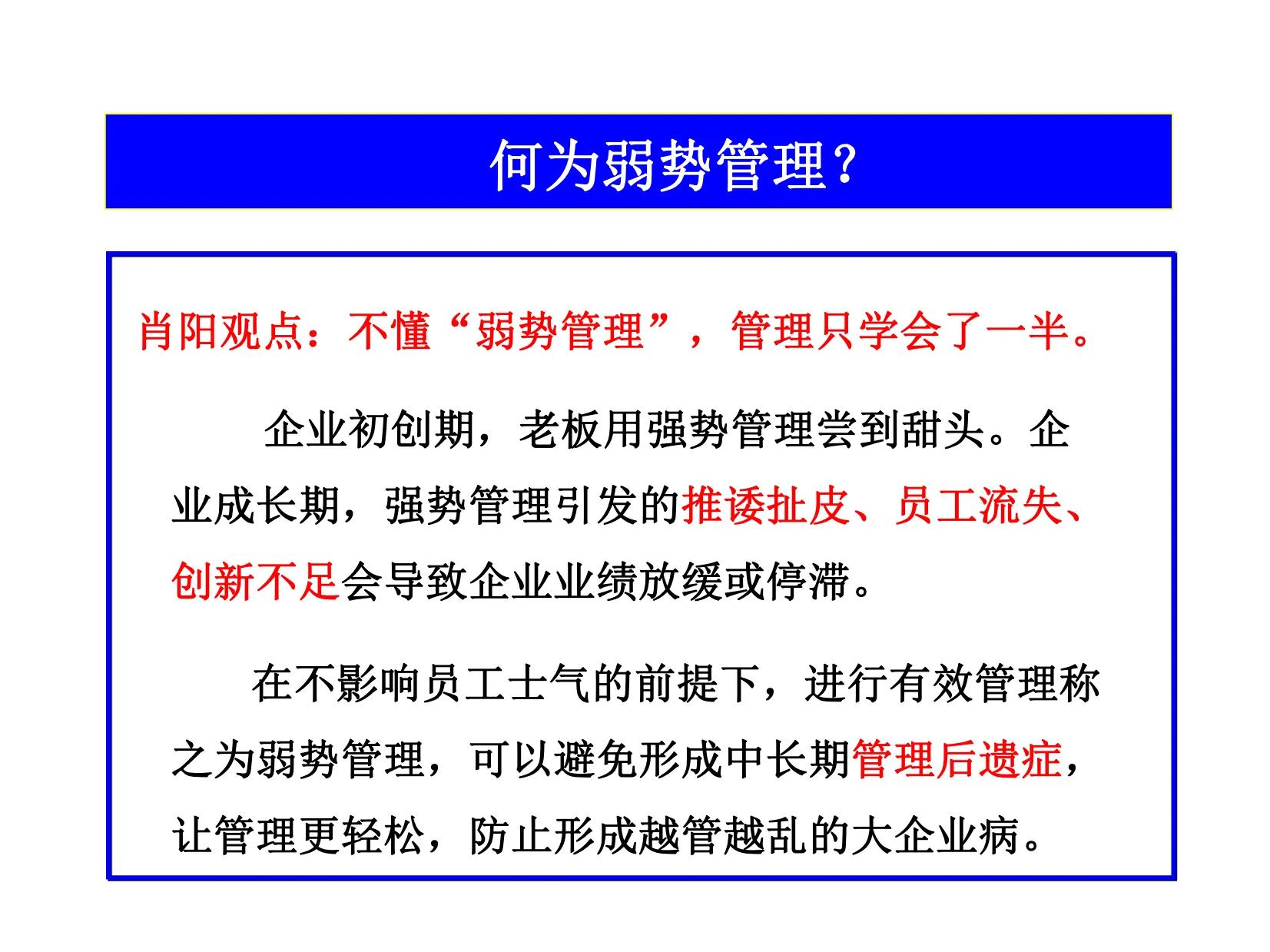 何为弱势管理？

肖阳观点：不懂“弱势管理”，管理只学会了一半。

企业初创期，老板用强势管理尝到甜头。企业成长期，强势管理引发的推诿扯皮、员工流失、创新不足会导致企业业绩放缓或停滞。

在不影响员工士气的前提下，进行有效管理称之为弱势管理，可以避免形成中长期管理后遗症，让管理更轻松，防止形成越管越乱的大企业病。